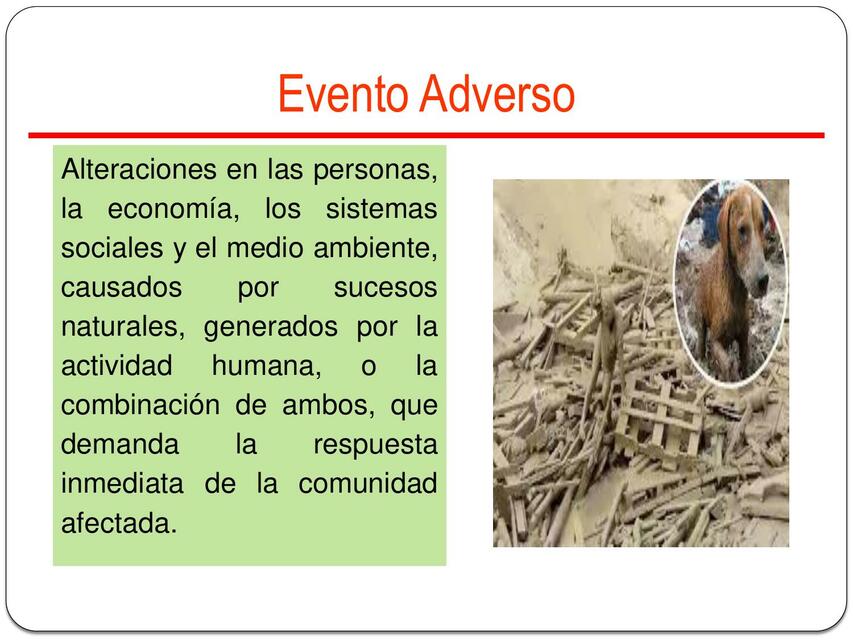 Evento Adverso

Alteraciones en las personas, la economía, los sistemas sociales y el medio ambiente, causados por sucesos naturales, generados por la actividad humana, o la combinación de ambos, que demanda la respuesta inmediata de la comunidad afectada.